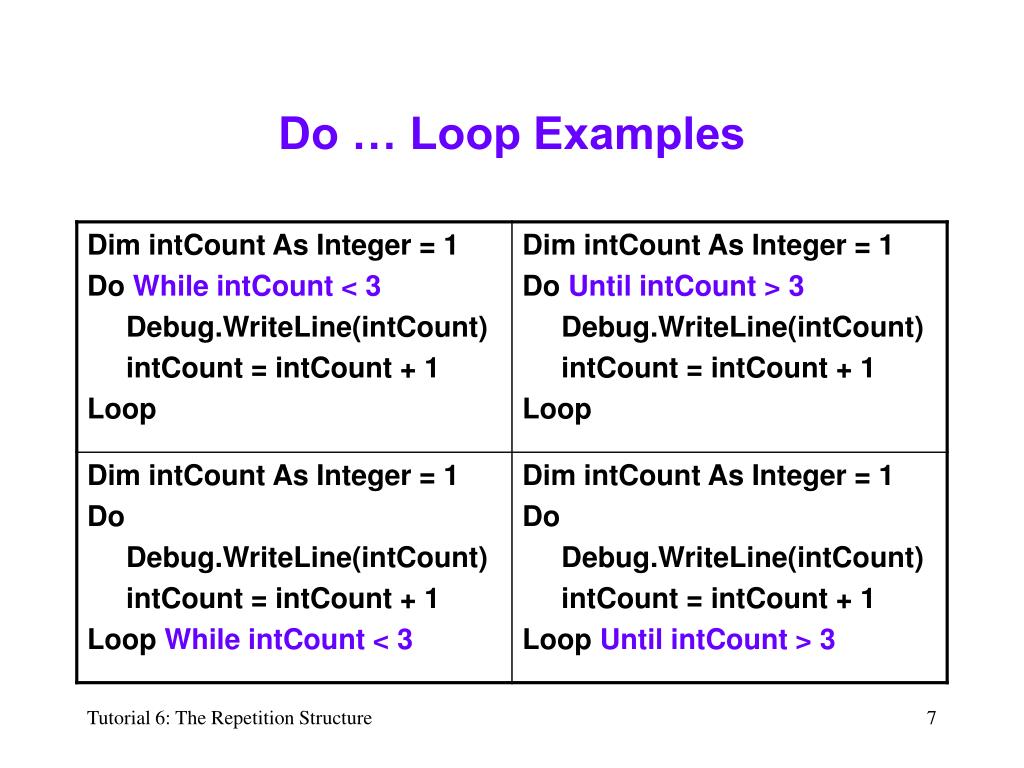 Do … Loop Examples

| | |
|---|---|
| Dim intCount As Integer = 1<br>Do While intCount < 3<br>Debug.WriteLine(intCount)<br>intCount = intCount + 1<br>Loop | Dim intCount As Integer = 1<br>Do Until intCount > 3<br>Debug.WriteLine(intCount)<br>intCount = intCount + 1<br>Loop |
| Dim intCount As Integer = 1<br>Do<br>Debug.WriteLine(intCount)<br>intCount = intCount + 1<br>Loop While intCount < 3 | Dim intCount As Integer = 1<br>Do<br>Debug.WriteLine(intCount)<br>intCount = intCount + 1<br>Loop Until intCount > 3 |

Tutorial 6: The Repetition Structure

7